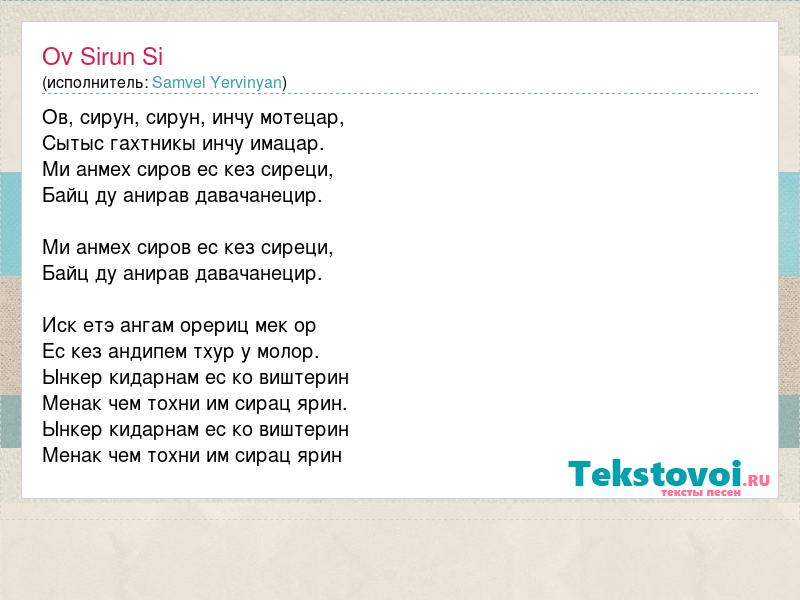 Ov Sirun Si
(исполнитель: Samvel Yervinyan)

Ов, сирун, сирун, инчу мотецар,
Сытыс гахтникы инчу имацар.
Ми анмех сиров ес кез сиреци,
Байц ду анирав давачанецир.

Ми анмех сиров ес кез сиреци,
Байц ду анирав давачанецир.

Иск етэ ангам орериц мек ор
Ес кез андипем тхур у молор.
Ынкер кидарнам ес ко виштерин
Менак чем тохни им сирац ярин.
Ынкер кидарнам ес ко виштерин
Менак чем тохни им сирац ярин

Tekstovoi.RU
тексты песен